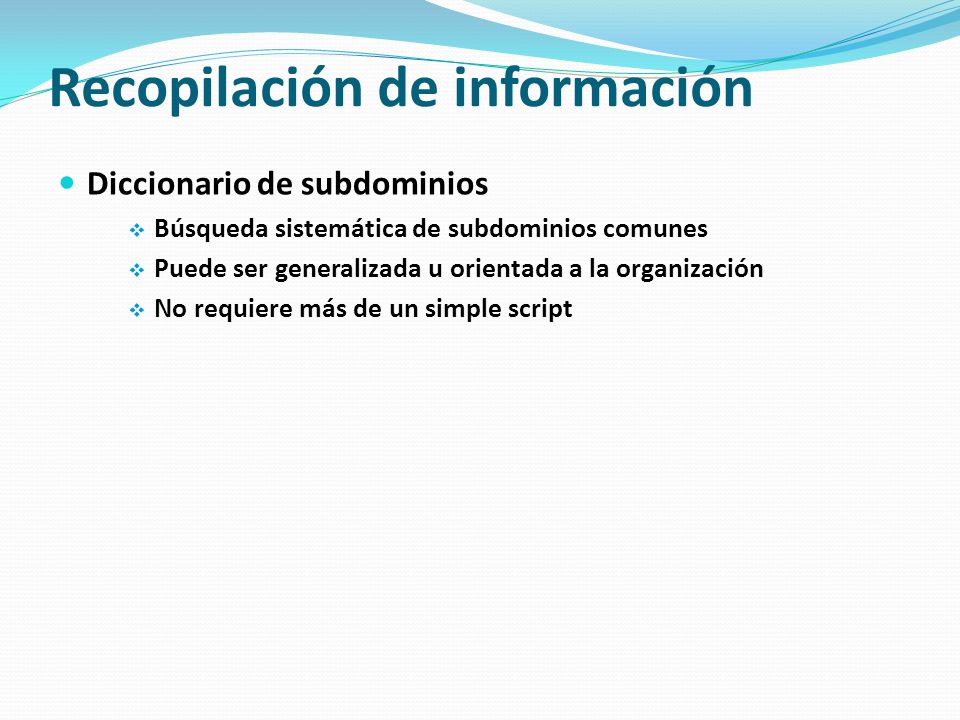 Recopilación de información

Diccionario de subdominios

Búsqueda sistemática de subdominios comunes

Puede ser generalizada u orientada a la organización

No requiere más de un simple script